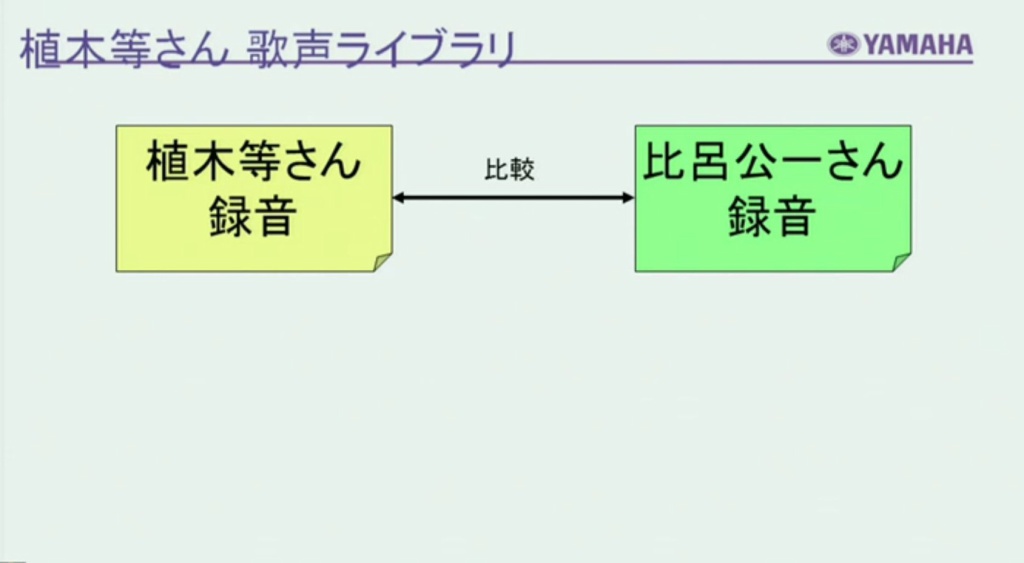 植木等さん 歌声ライブラリ

YAMAHA

植木等さん
録音

比較

比呂公一さん
録音